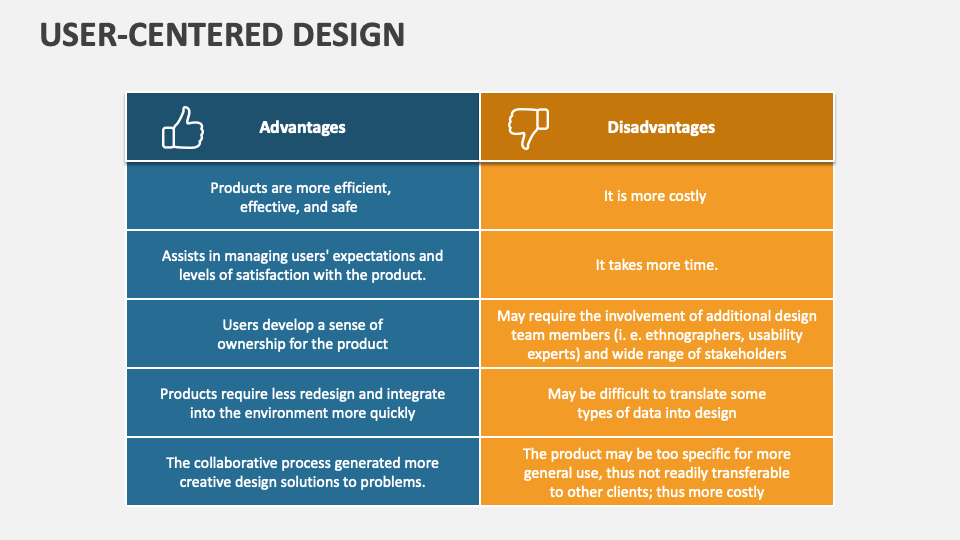 USER-CENTERED DESIGN

| Advantages | Disadvantages |
|---|---|
| Products are more efficient, effective, and safe | It is more costly |
| Assists in managing users' expectations and levels of satisfaction with the product. | It takes more time. |
| Users develop a sense of ownership for the product | May require the involvement of additional design team members (i. e. ethnographers, usability experts) and wide range of stakeholders |
| Products require less redesign and integrate into the environment more quickly | May be difficult to translate some types of data into design |
| The collaborative process generated more creative design solutions to problems. | The product may be too specific for more general use, thus not readily transferable to other clients; thus more costly |